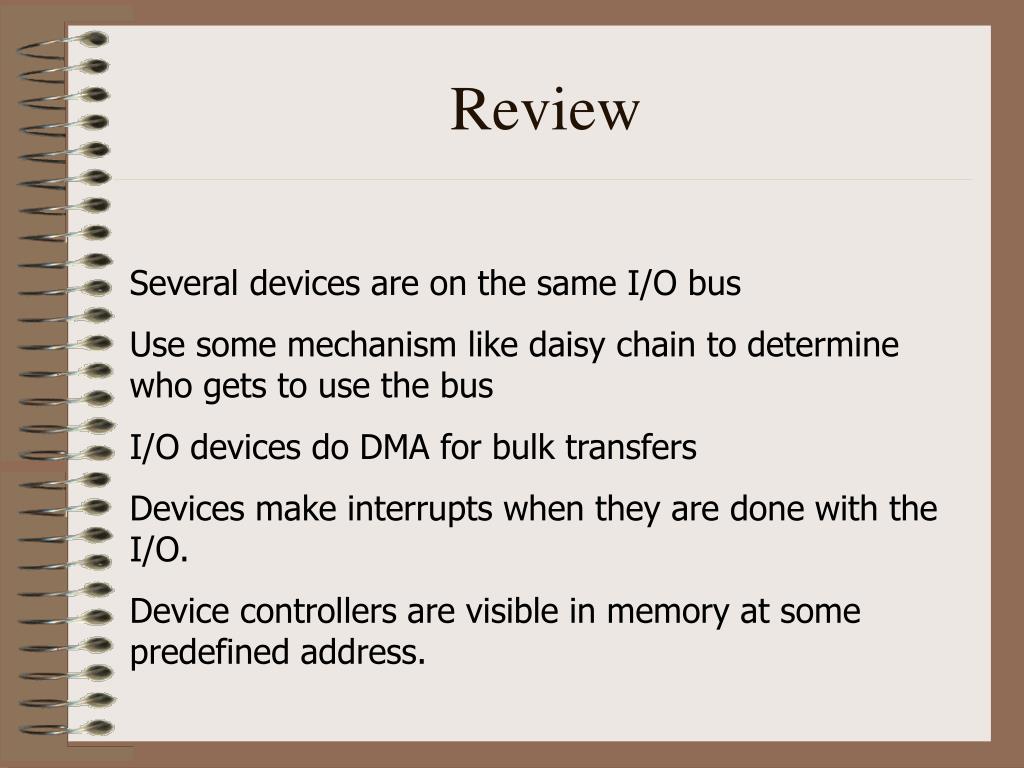 Review

Several devices are on the same I/O bus

Use some mechanism like daisy chain to determine who gets to use the bus

I/O devices do DMA for bulk transfers

Devices make interrupts when they are done with the I/O.

Device controllers are visible in memory at some predefined address.